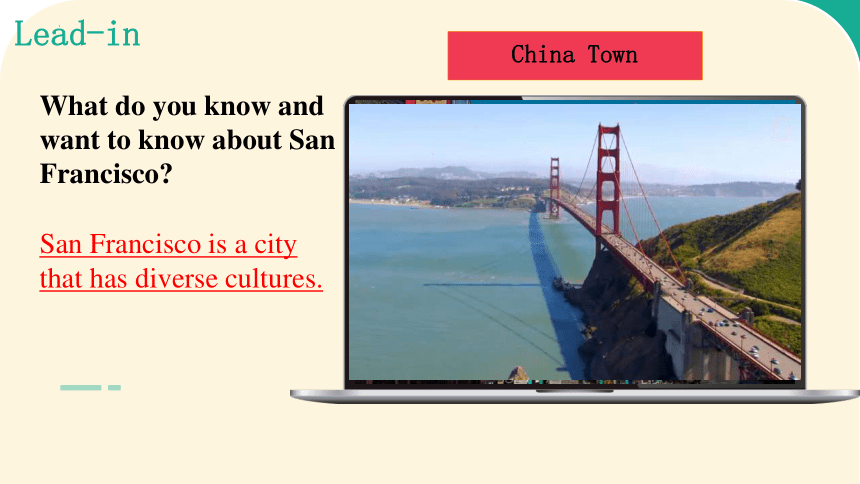 Lead-in

China Town

What do you know and want to know about San Francisco?

San Francisco is a city that has diverse cultures.